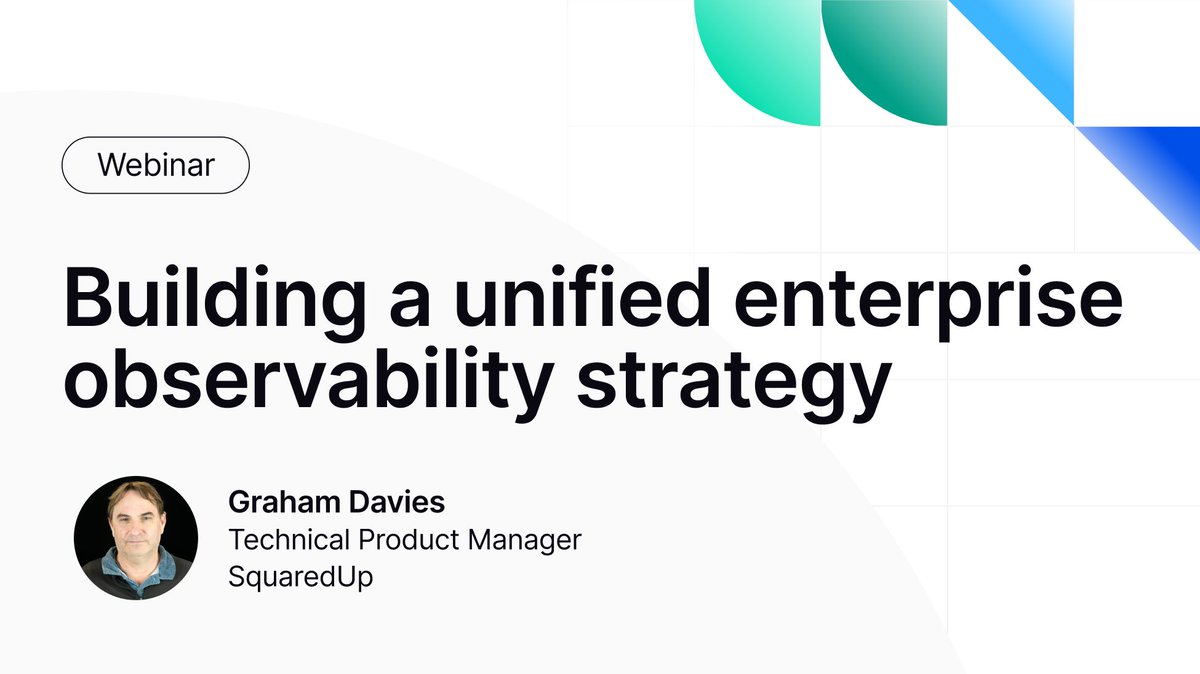 Webinar

Building a unified enterprise observability strategy

Graham Davies
Technical Product Manager
SquaredUp